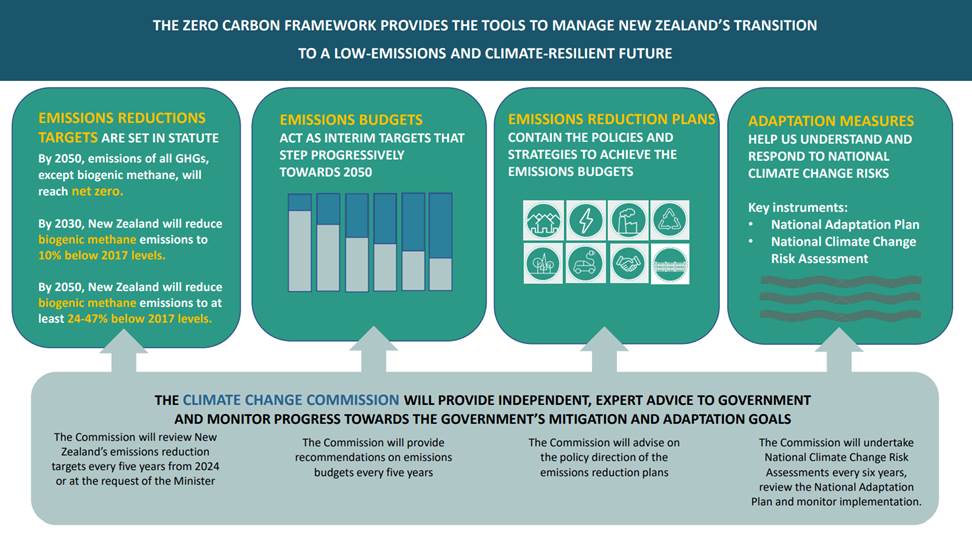 THE ZERO CARBON FRAMEWORK PROVIDES THE TOOLS TO MANAGE NEW ZEALAND'S TRANSITION TO A LOW-EMISSIONS AND CLIMATE-RESILIENT FUTURE

EMISSIONS REDUCTIONS TARGETS ARE SET IN STATUTE

By 2050, emissions of all GHGs, except biogenic methane, will reach net zero.

By 2030, New Zealand will reduce biogenic methane emissions to 10% below 2017 levels.

By 2050, New Zealand will reduce biogenic methane emissions to at least 24-47% below 2017 levels.

EMISSIONS BUDGETS

ACT AS INTERIM TARGETS THAT STEP PROGRESSIVELY TOWARDS 2050

EMISSIONS REDUCTION PLANS

CONTAIN THE POLICIES AND STRATEGIES TO ACHIEVE THE EMISSIONS BUDGETS

ADAPTATION MEASURES

HELP US UNDERSTAND AND RESPOND TO NATIONAL CLIMATE CHANGE RISKS

Key instruments:
• National Adaptation Plan
• National Climate Change Risk Assessment

THE CLIMATE CHANGE COMMISSION WILL PROVIDE INDEPENDENT, EXPERT ADVICE TO GOVERNMENT AND MONITOR PROGRESS TOWARDS THE GOVERNMENT'S MITIGATION AND ADAPTATION GOALS

The Commission will review New Zealand's emissions reduction targets every five years from 2024 or at the request of the Minister

The Commission will provide recommendations on emissions budgets every five years

The Commission will advise on the policy direction of the emissions reduction plans

The Commission will undertake National Climate Change Risk Assessments every six years, review the National Adaptation Plan and monitor implementation.